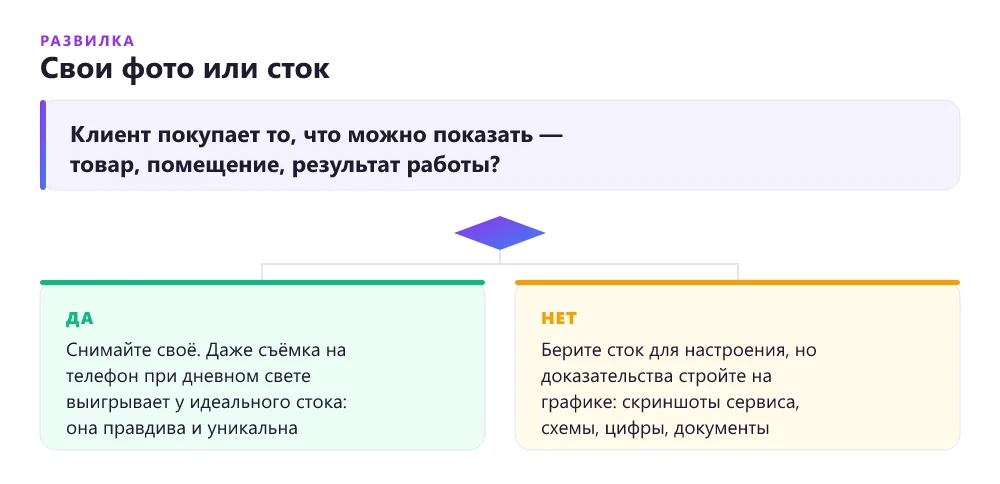 РАЗВИЛКА

Свои фото или сток

Клиент покупает то, что можно показать — товар, помещение, результат работы?

ДА

Снимайте своё. Даже съёмка на телефон при дневном свете выигрывает у идеального стока: она правдива и уникальна

НЕТ

Берите сток для настроения, но доказательства стройте на графике: скриншоты сервиса, схемы, цифры, документы